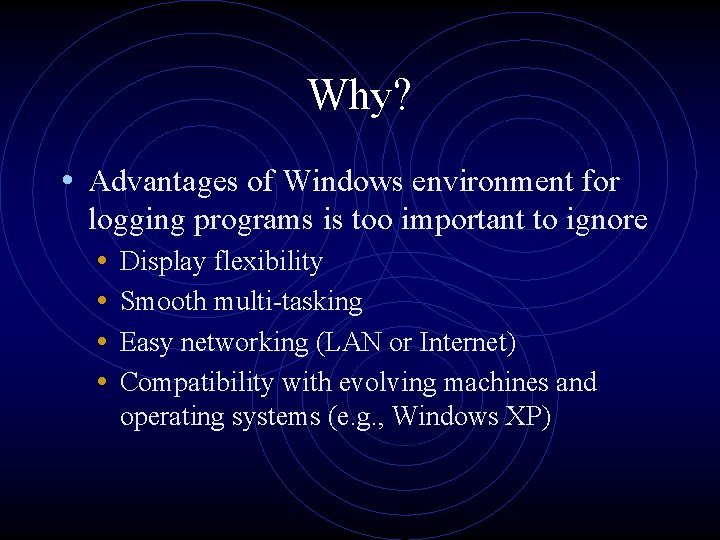 Why?

• Advantages of Windows environment for logging programs is too important to ignore
  • Display flexibility
  • Smooth multi-tasking
  • Easy networking (LAN or Internet)
  • Compatibility with evolving machines and operating systems (e.g., Windows XP)